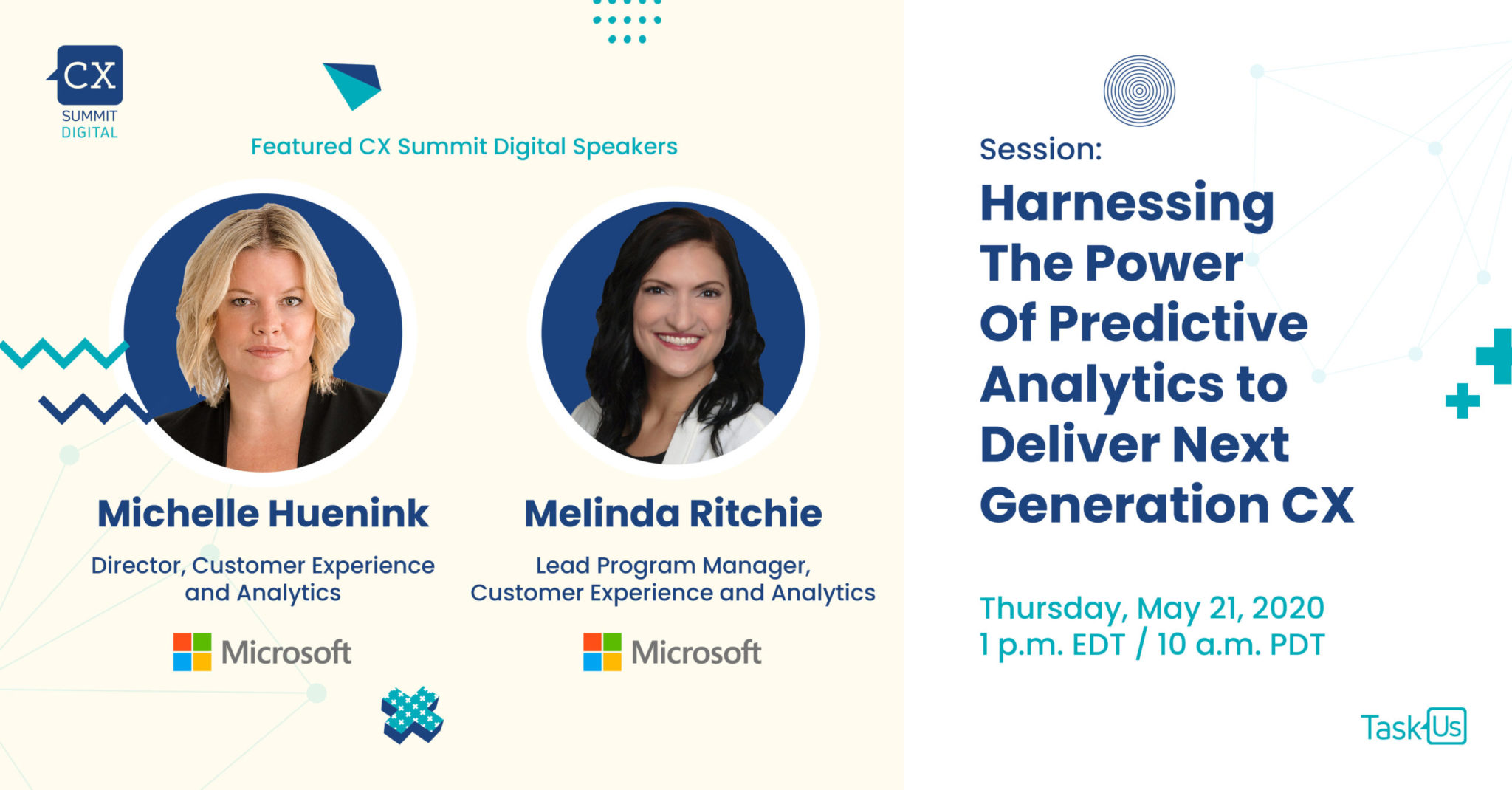 CX
SUMMIT
DIGITAL

Featured CX Summit Digital Speakers

Michelle Huenink

Director, Customer Experience and Analytics

Microsoft

Melinda Ritchie

Lead Program Manager, Customer Experience and Analytics

Microsoft

Session:

Harnessing The Power Of Predictive Analytics to Deliver Next Generation CX

Thursday, May 21, 2020
1 p.m. EDT / 10 a.m. PDT

TaskUs